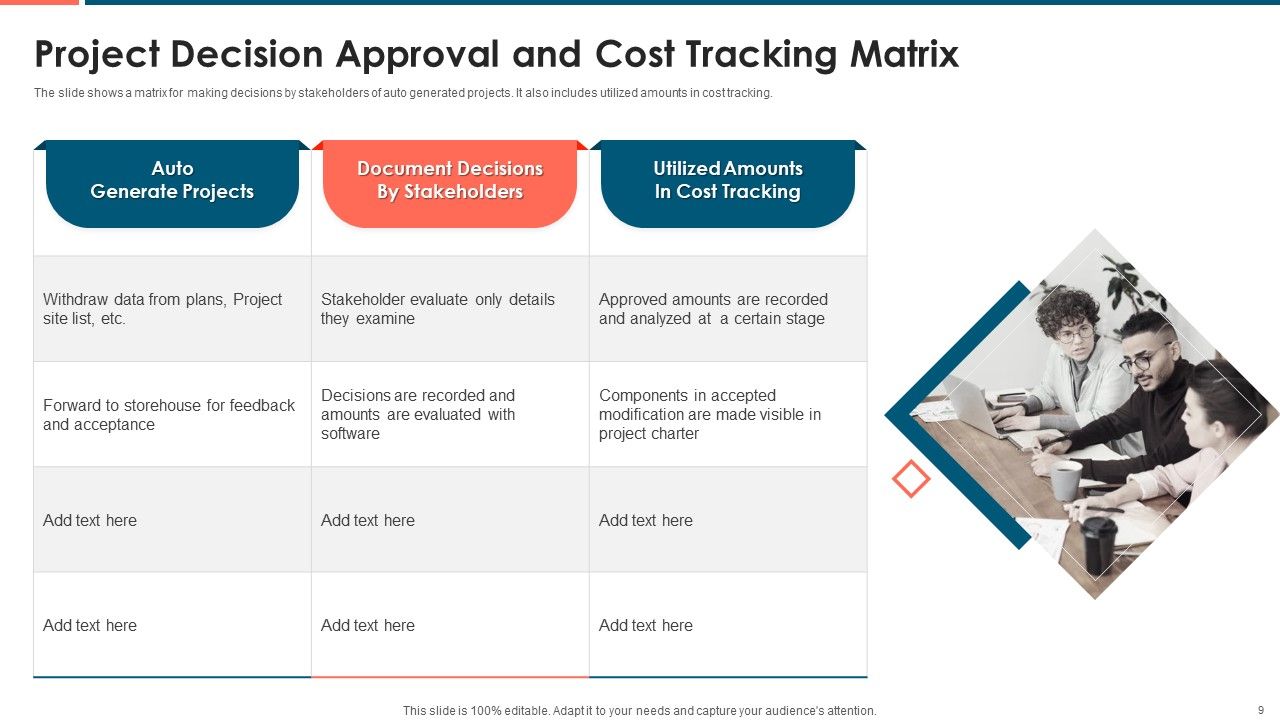 Project Decision Approval and Cost Tracking Matrix

The slide shows a matrix for making decisions by stakeholders of auto generated projects. It also includes utilized amounts in cost tracking.

| Auto Generate Projects | Document Decisions By Stakeholders | Utilized Amounts In Cost Tracking |
|---|---|---|
| Withdraw data from plans, Project site list, etc. | Stakeholder evaluate only details they examine | Approved amounts are recorded and analyzed at a certain stage |
| Forward to storehouse for feedback and acceptance | Decisions are recorded and amounts are evaluated with software | Components in accepted modification are made visible in project charter |
| Add text here | Add text here | Add text here |
| Add text here | Add text here | Add text here |

This slide is 100% editable. Adapt it to your needs and capture your audience's attention.

9